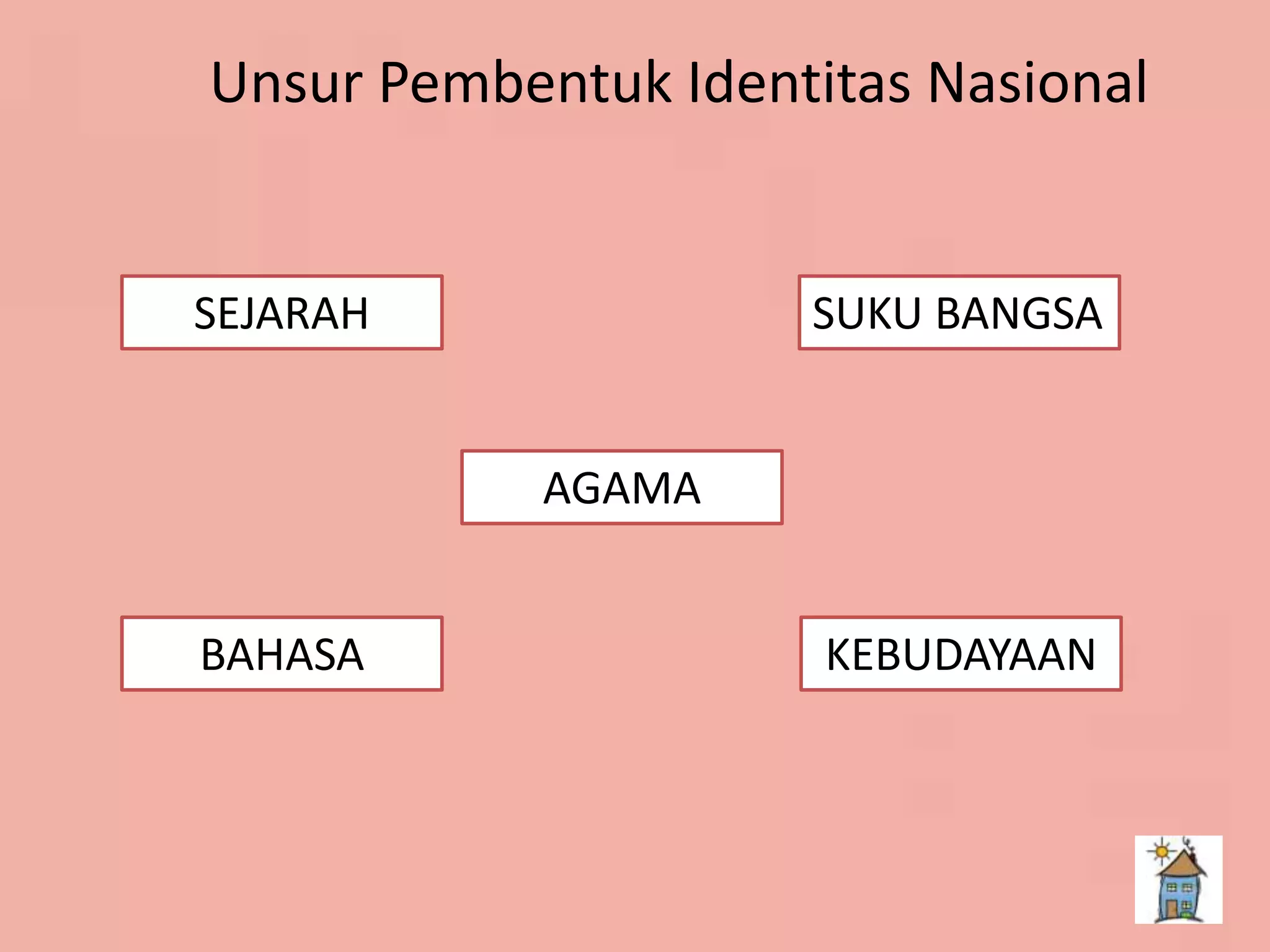 Unsur Pembentuk Identitas Nasional

SEJARAH

SUKU BANGSA

AGAMA

BAHASA

KEBUDAYAAN